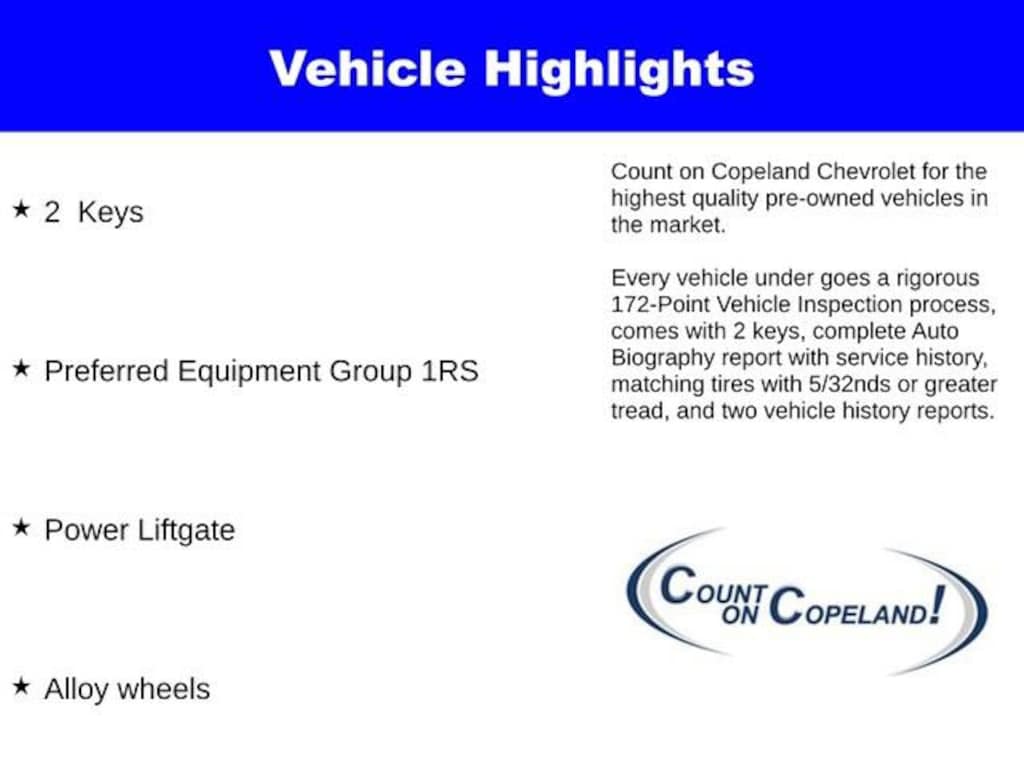 Vehicle Highlights

★ 2 Keys

★ Preferred Equipment Group 1RS

★ Power Liftgate

★ Alloy wheels

Count on Copeland Chevrolet for the highest quality pre-owned vehicles in the market.

Every vehicle under goes a rigorous 172-Point Vehicle Inspection process, comes with 2 keys, complete Auto Biography report with service history, matching tires with 5/32nds or greater tread, and two vehicle history reports.

COUNT ON COPELAND!